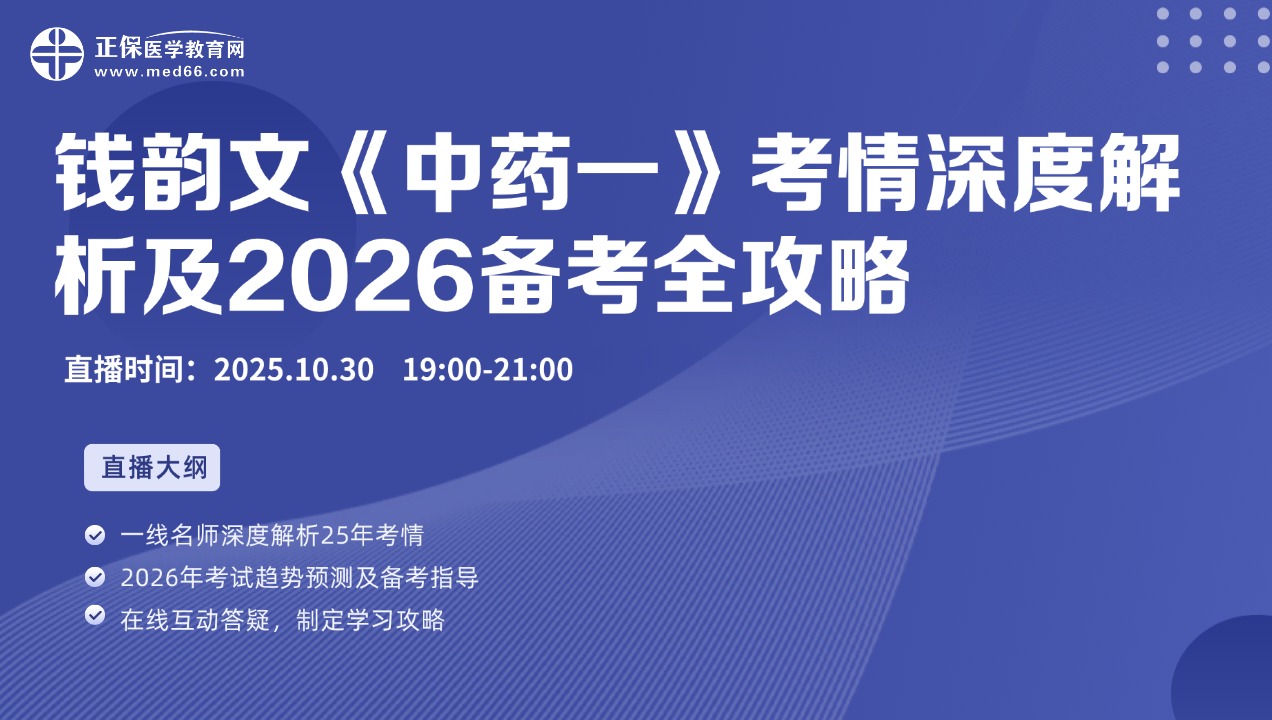 正保医学教育网
www.med66.com

钱韵文《中药一》考情深度解析及2026备考全攻略

直播时间：2025.10.30　19:00-21:00

直播大纲

一线名师深度解析25年考情

2026年考试趋势预测及备考指导

在线互动答疑，制定学习攻略